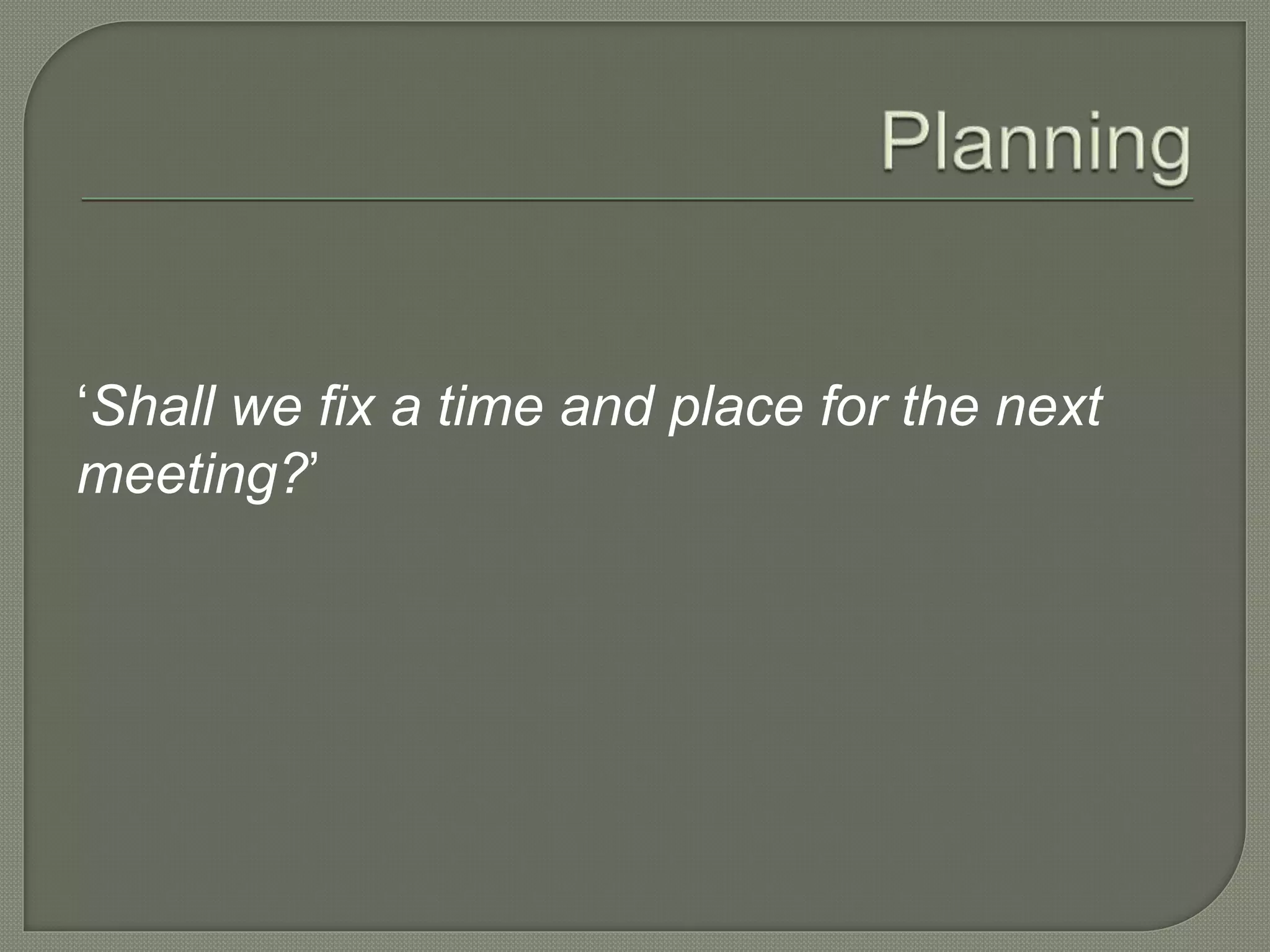 Planning

‘Shall we fix a time and place for the next meeting?’